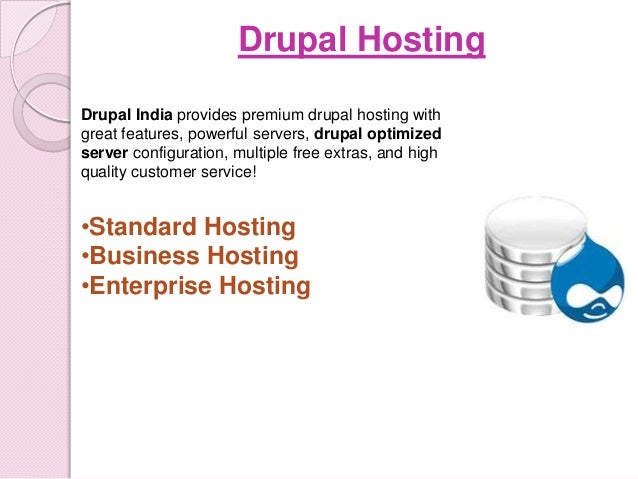 Drupal Hosting

Drupal India provides premium drupal hosting with great features, powerful servers, drupal optimized server configuration, multiple free extras, and high quality customer service!

•Standard Hosting
•Business Hosting
•Enterprise Hosting